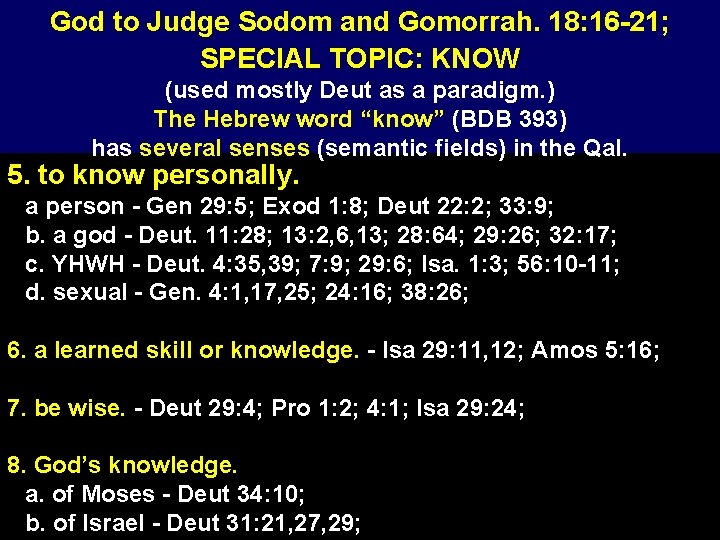 God to Judge Sodom and Gomorrah. 18:16-21;
SPECIAL TOPIC: KNOW
(used mostly Deut as a paradigm.)
The Hebrew word “know” (BDB 393)
has several senses (semantic fields) in the Qal.

5. to know personally.
a person - Gen 29:5; Exod 1:8; Deut 22:2; 33:9;
b. a god - Deut. 11:28; 13:2,6,13; 28:64; 29:26; 32:17;
c. YHWH - Deut. 4:35,39; 7:9; 29:6; Isa. 1:3; 56:10-11;
d. sexual - Gen. 4:1,17,25; 24:16; 38:26;

6. a learned skill or knowledge. - Isa 29:11,12; Amos 5:16;

7. be wise. - Deut 29:4; Pro 1:2; 4:1; Isa 29:24;

8. God’s knowledge.
a. of Moses - Deut 34:10;
b. of Israel - Deut 31:21,27,29;